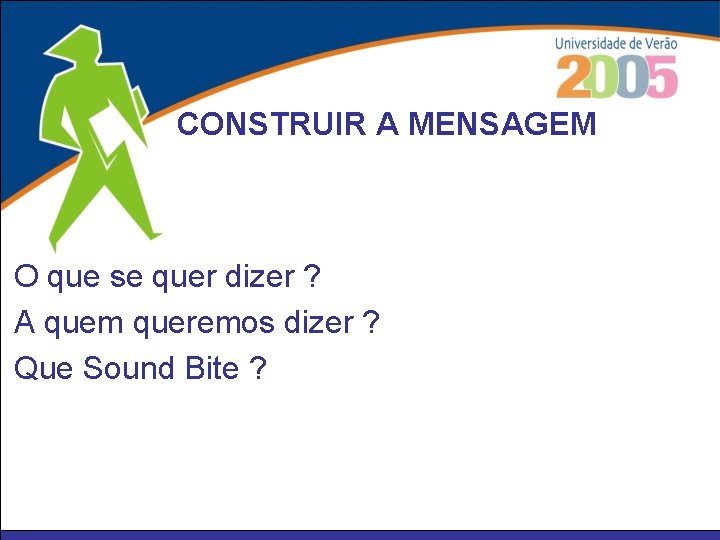 Universidade de Verão
2005

CONSTRUIR A MENSAGEM

O que se quer dizer ?
A quem queremos dizer ?
Que Sound Bite ?